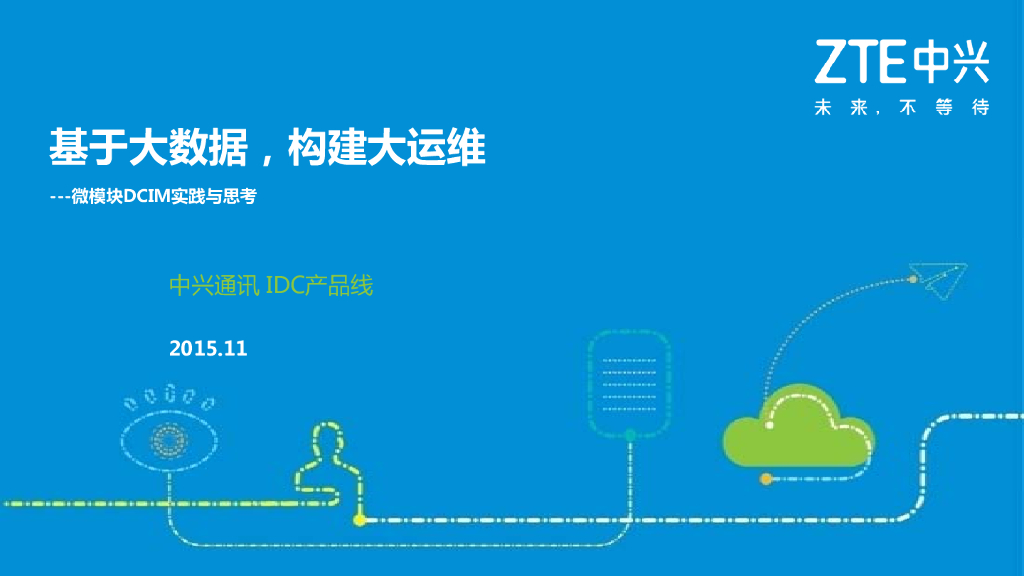 ZTE中兴
未来，不等待

基于大数据，构建大运维

---微模块DCIM实践与思考

中兴通讯 IDC产品线

2015.11